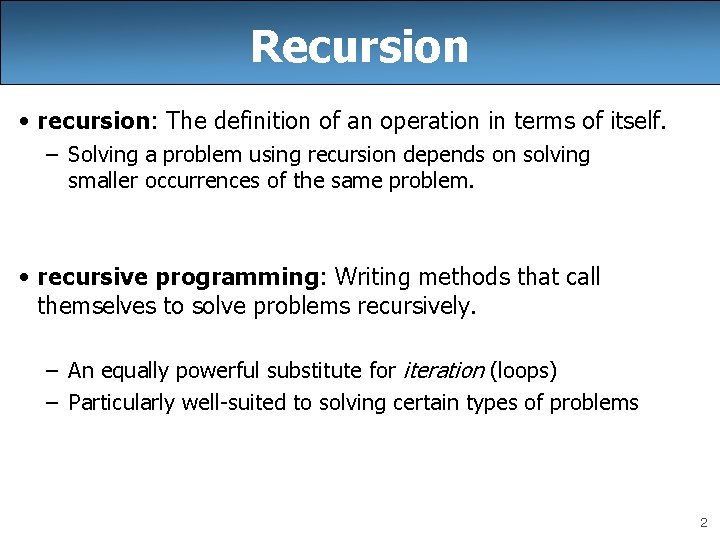 Recursion

• recursion: The definition of an operation in terms of itself.
– Solving a problem using recursion depends on solving smaller occurrences of the same problem.

• recursive programming: Writing methods that call themselves to solve problems recursively.

– An equally powerful substitute for iteration (loops)
– Particularly well-suited to solving certain types of problems

2